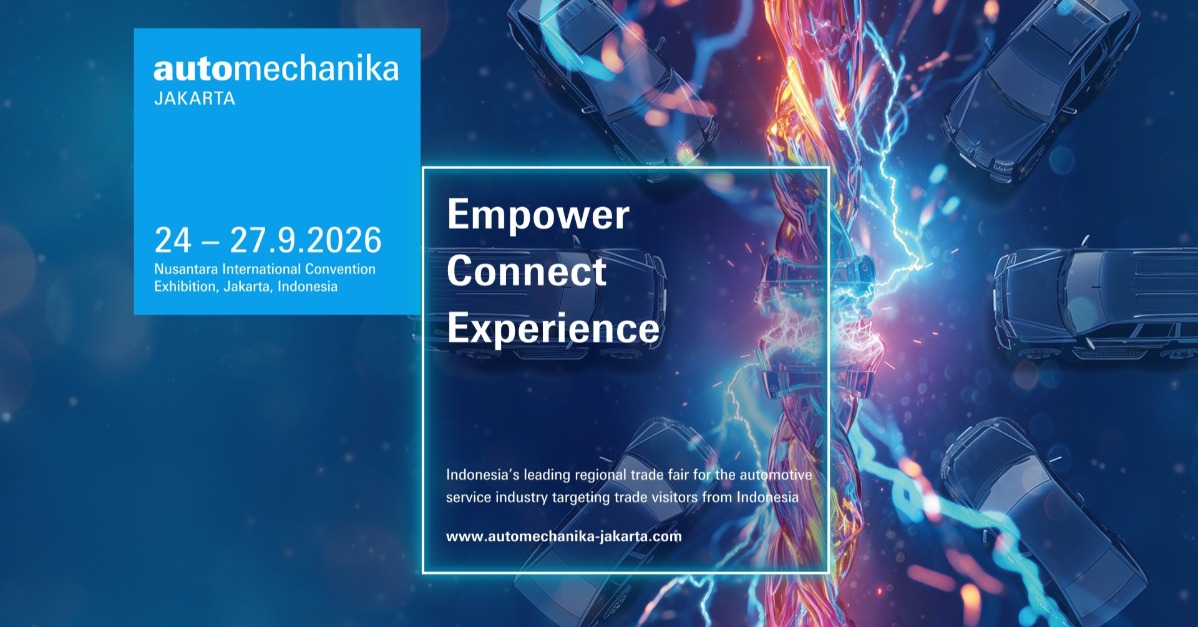 automechanika
JAKARTA

24 – 27.9.2026
Nusantara International Convention Exhibition, Jakarta, Indonesia

Empower
Connect
Experience

Indonesia's leading regional trade fair for the automotive service industry targeting trade visitors from Indonesia

www.automechanika-jakarta.com